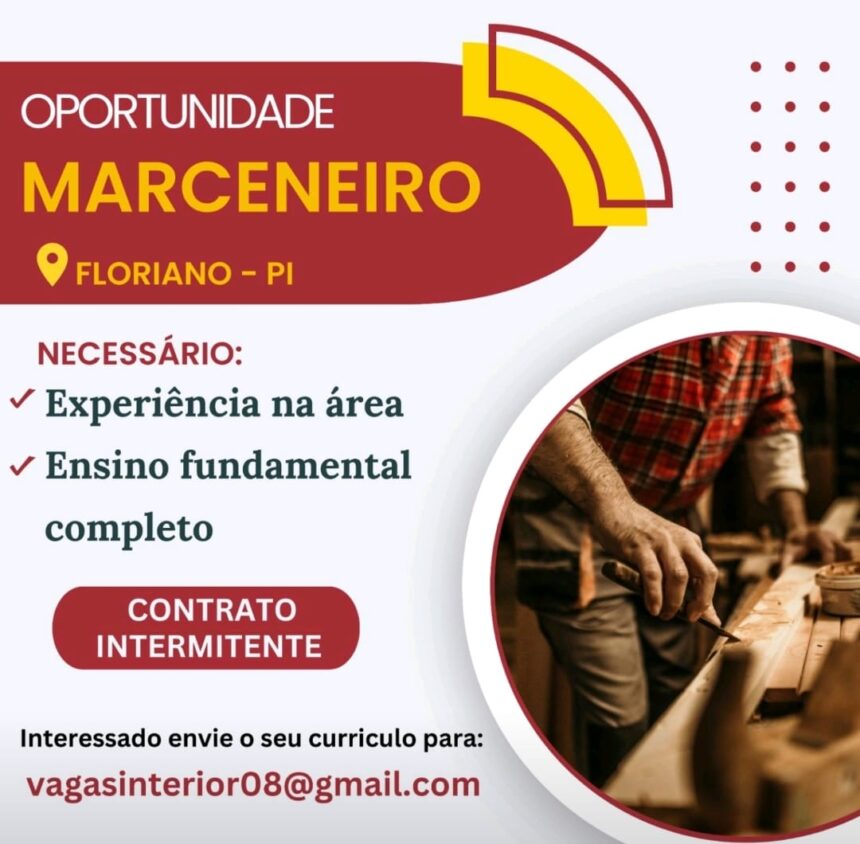 OPORTUNIDADE
MARCENEIRO
FLORIANO - PI

NECESSÁRIO:
✓ Experiência na área
✓ Ensino fundamental completo

CONTRATO INTERMITENTE

Interessado envie o seu curriculo para:
vagasinterior08@gmail.com